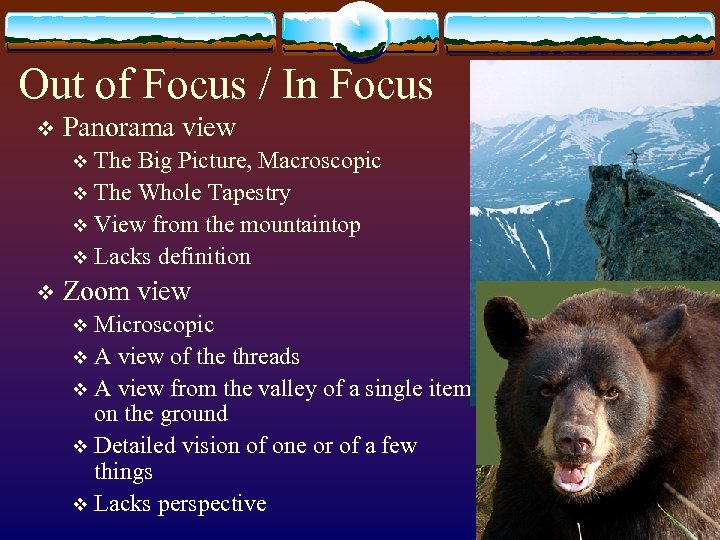 Out of Focus / In Focus

❖ Panorama view
❖ The Big Picture, Macroscopic
❖ The Whole Tapestry
❖ View from the mountaintop
❖ Lacks definition

❖ Zoom view
❖ Microscopic
❖ A view of the threads
❖ A view from the valley of a single item on the ground
❖ Detailed vision of one or of a few things
❖ Lacks perspective